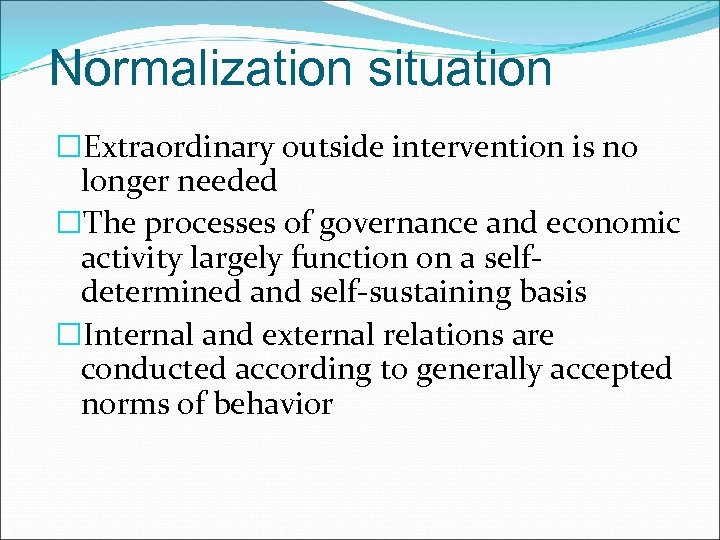 Normalization situation

□Extraordinary outside intervention is no longer needed

□The processes of governance and economic activity largely function on a self-determined and self-sustaining basis

□Internal and external relations are conducted according to generally accepted norms of behavior